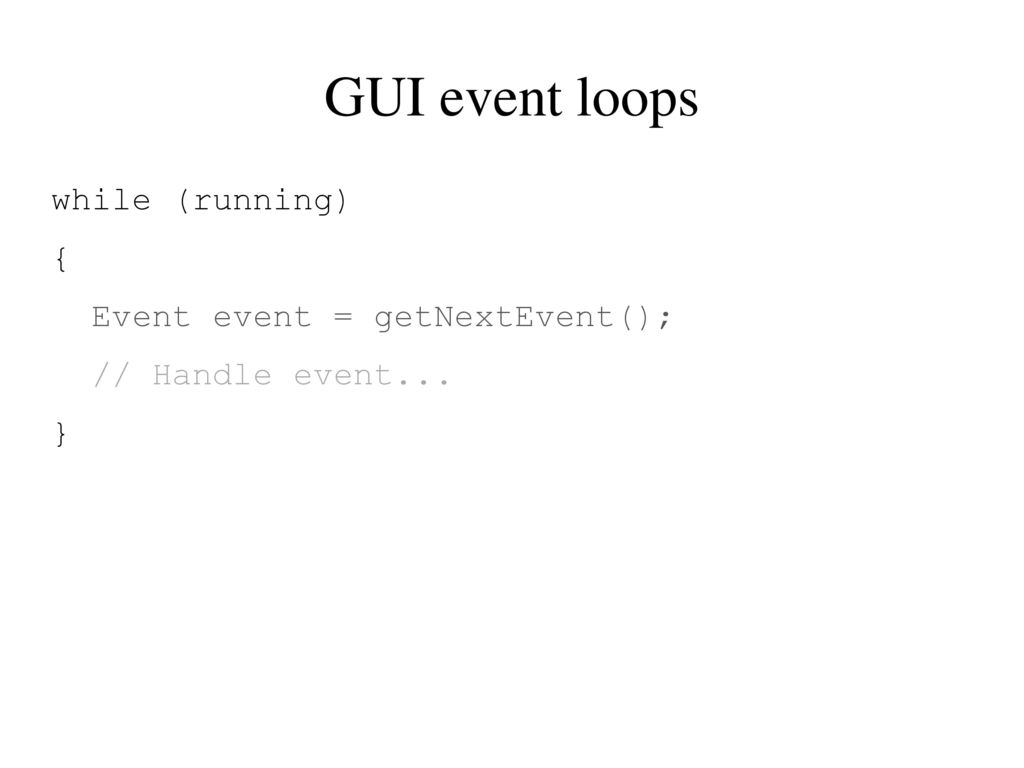 GUI event loops

while (running)
{
  Event event = getNextEvent();
  // Handle event...
}